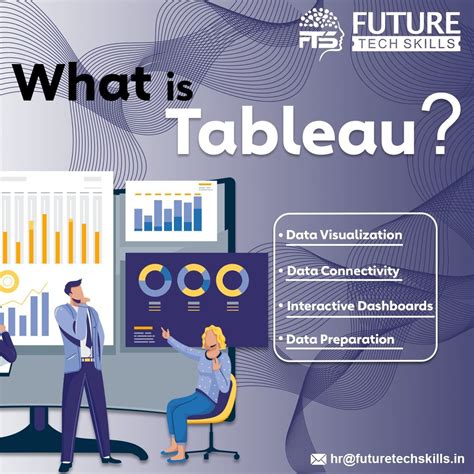 FTS FUTURE TECH SKILLS

What is Tableau?

• Data Visualization
• Data Connectivity
• Interactive Dashboards
• Data Preparation

hr@futuretechskills.in